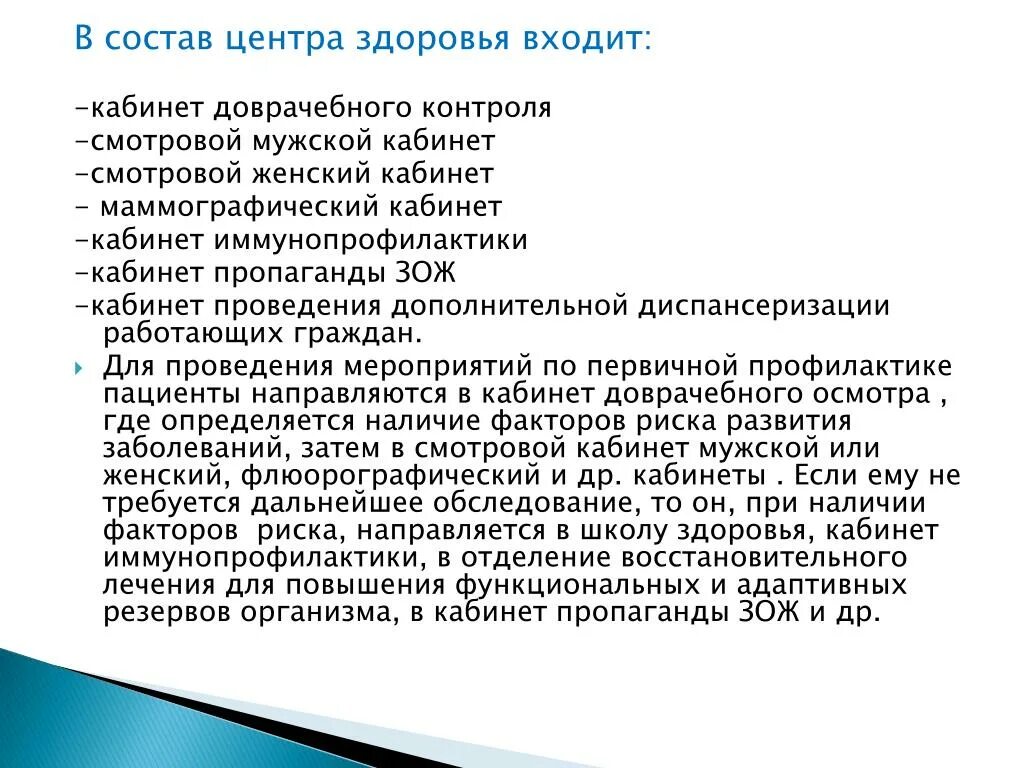 В состав центра здоровья входит:

-кабинет доврачебного контроля
-смотровой мужской кабинет
-смотровой женский кабинет
- маммографический кабинет
-кабинет иммунопрофилактики
-кабинет пропаганды ЗОЖ
-кабинет проведения дополнительной диспансеризации работающих граждан.

Для проведения мероприятий по первичной профилактике пациенты направляются в кабинет доврачебного осмотра , где определяется наличие факторов риска развития заболеваний, затем в смотровой кабинет мужской или женский, флюорографический и др. кабинеты . Если ему не требуется дальнейшее обследование, то он, при наличии факторов риска, направляется в школу здоровья, кабинет иммунопрофилактики, в отделение восстановительного лечения для повышения функциональных и адаптивных резервов организма, в кабинет пропаганды ЗОЖ и др.